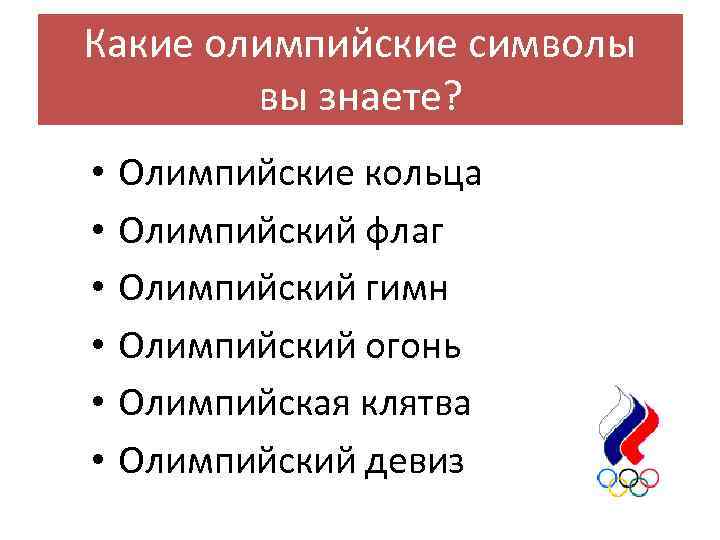 Какие олимпийские символы вы знаете?

• Олимпийские кольца
• Олимпийский флаг
• Олимпийский гимн
• Олимпийский огонь
• Олимпийская клятва
• Олимпийский девиз